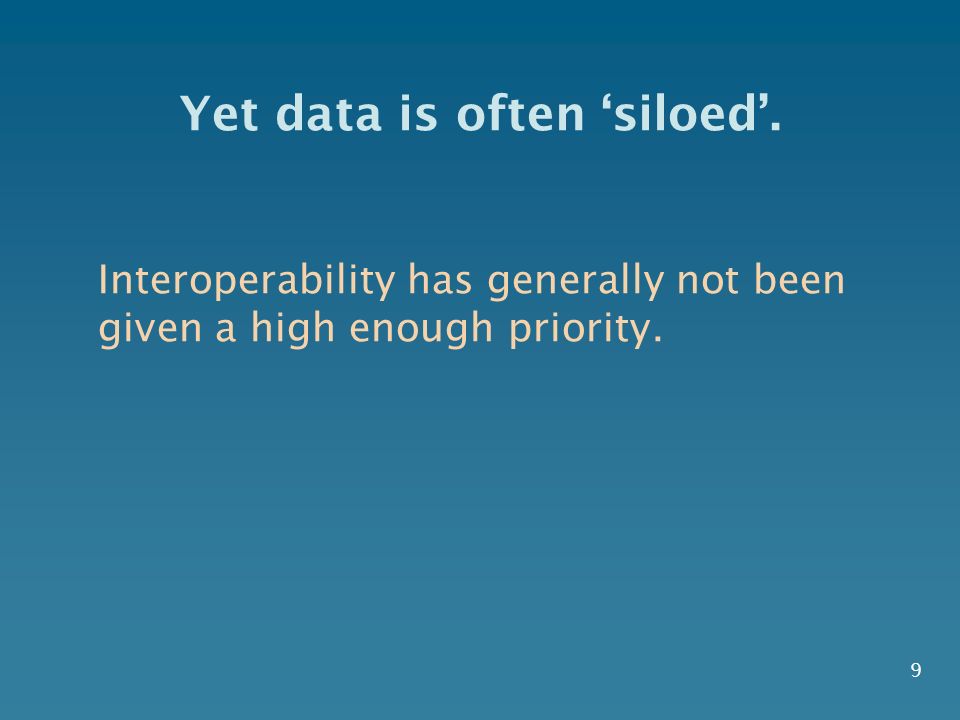 Yet data is often ‘siloed’.

Interoperability has generally not been given a high enough priority.

9